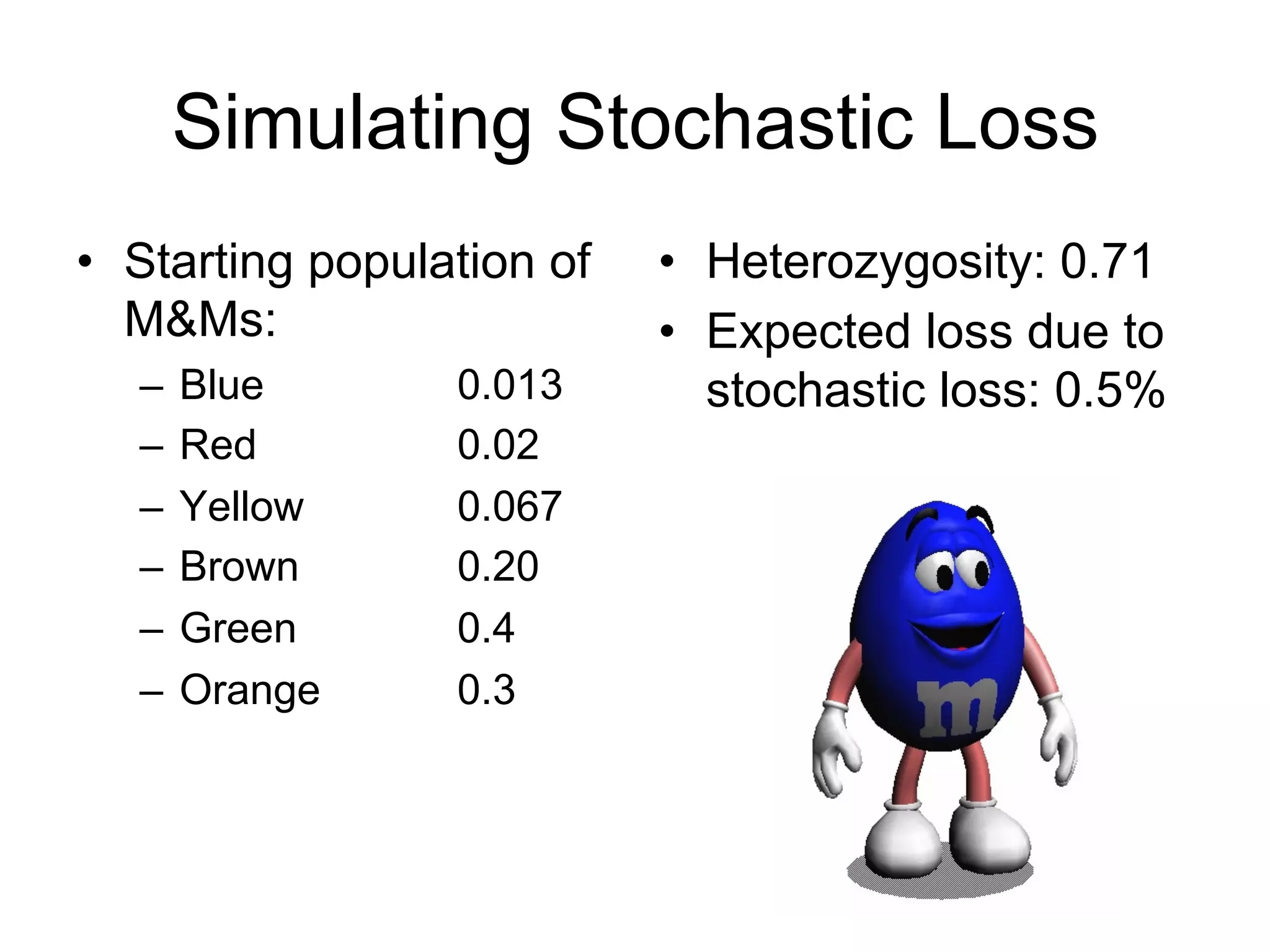 Simulating Stochastic Loss

• Starting population of M&Ms:
  – Blue 0.013
  – Red 0.02
  – Yellow 0.067
  – Brown 0.20
  – Green 0.4
  – Orange 0.3

• Heterozygosity: 0.71
• Expected loss due to stochastic loss: 0.5%

m